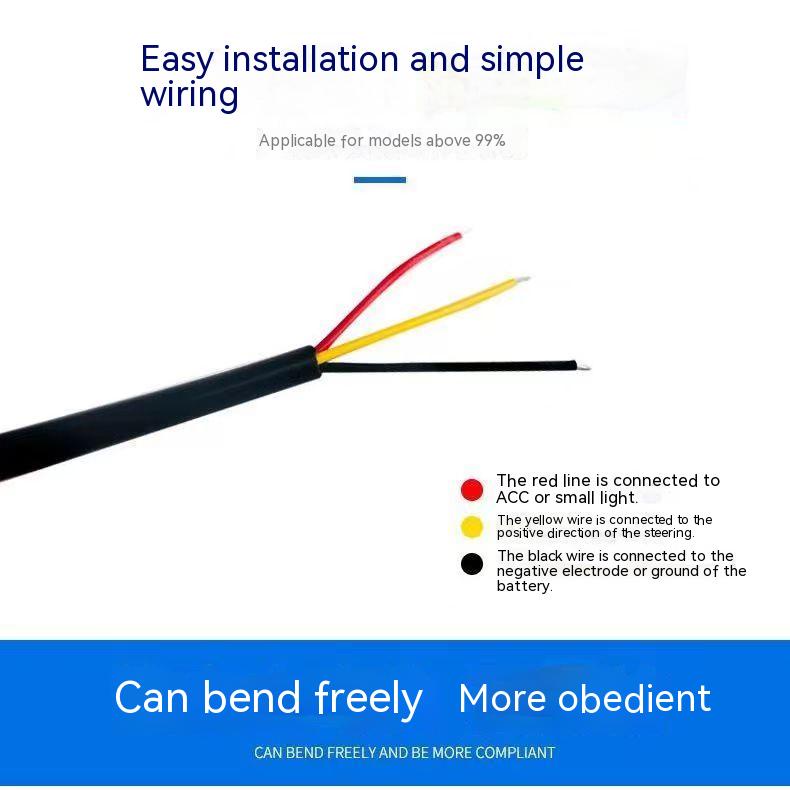 Easy installation and simple wiring

Applicable for models above 99%

The red line is connected to ACC or small light.

The yellow wire is connected to the positive direction of the steering.

The black wire is connected to the negative electrode or ground of the battery.

Can bend freely More obedient

CAN BEND FREELY AND BE MORE COMPLIANT